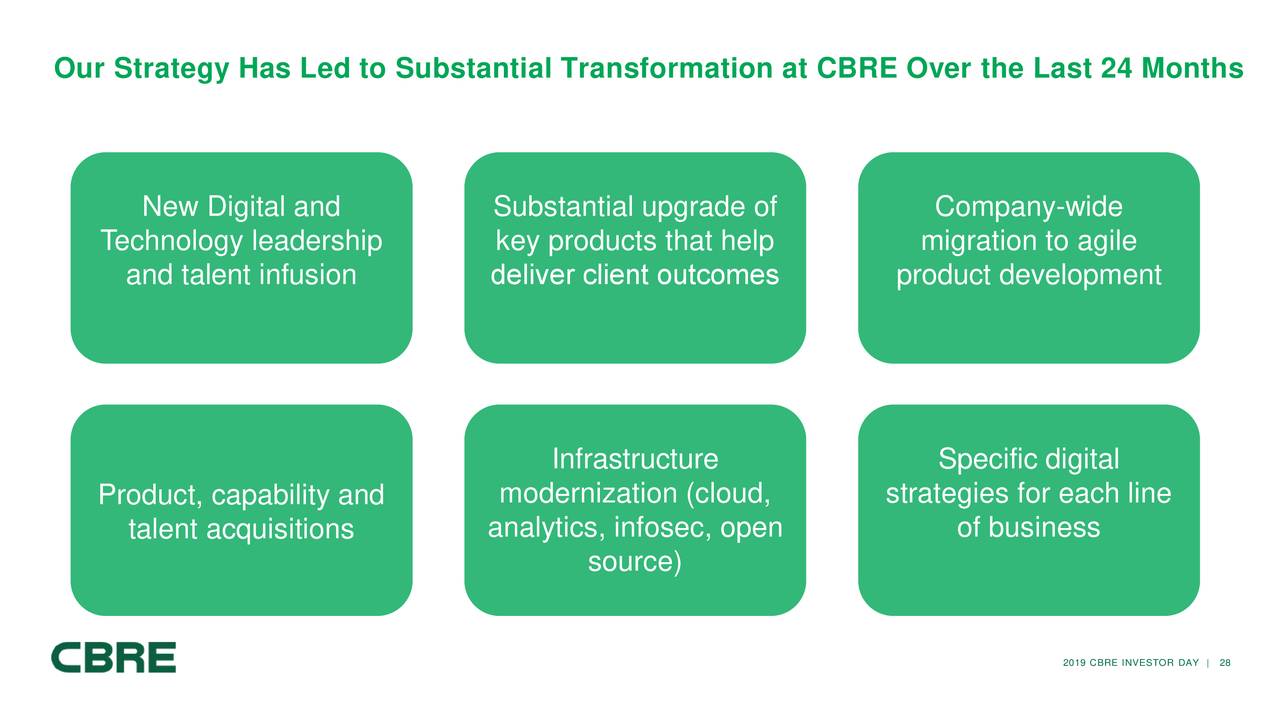 Our Strategy Has Led to Substantial Transformation at CBRE Over the Last 24 Months

New Digital and Technology leadership and talent infusion

Substantial upgrade of key products that help deliver client outcomes

Company-wide migration to agile product development

Product, capability and talent acquisitions

Infrastructure modernization (cloud, analytics, infosec, open source)

Specific digital strategies for each line of business

CBRE

2019 CBRE INVESTOR DAY | 28